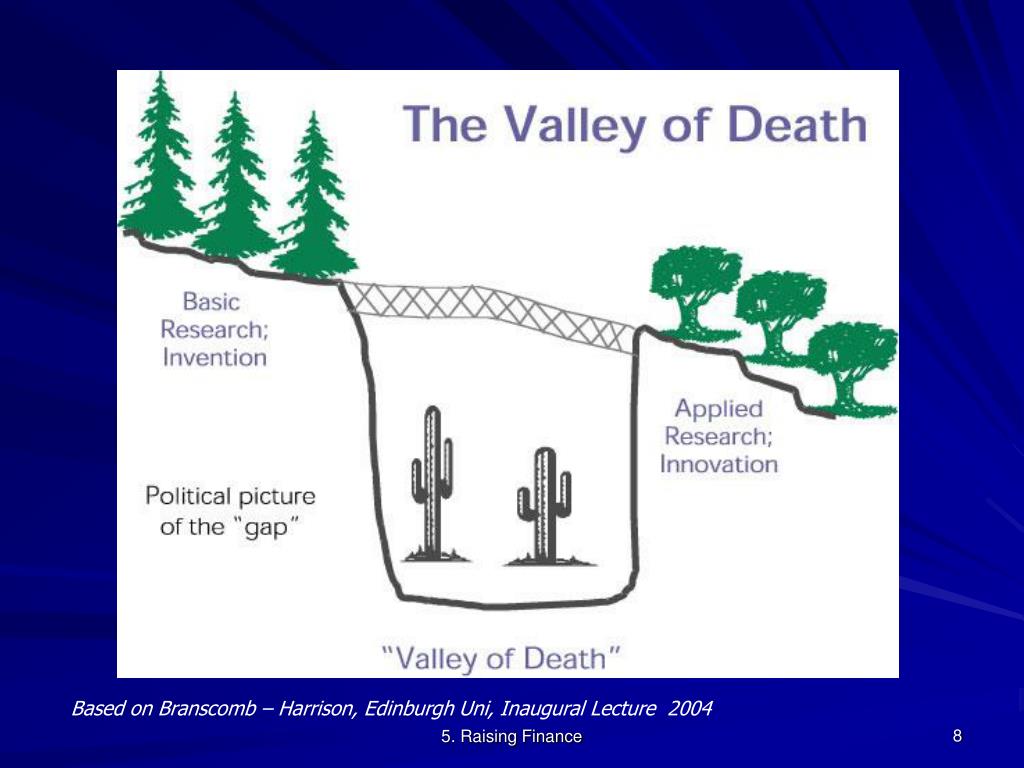 The Valley of Death

Basic Research; Invention

Applied Research; Innovation

Political picture of the "gap"

"Valley of Death"

Based on Branscomb – Harrison, Edinburgh Uni, Inaugural Lecture 2004

5. Raising Finance

8